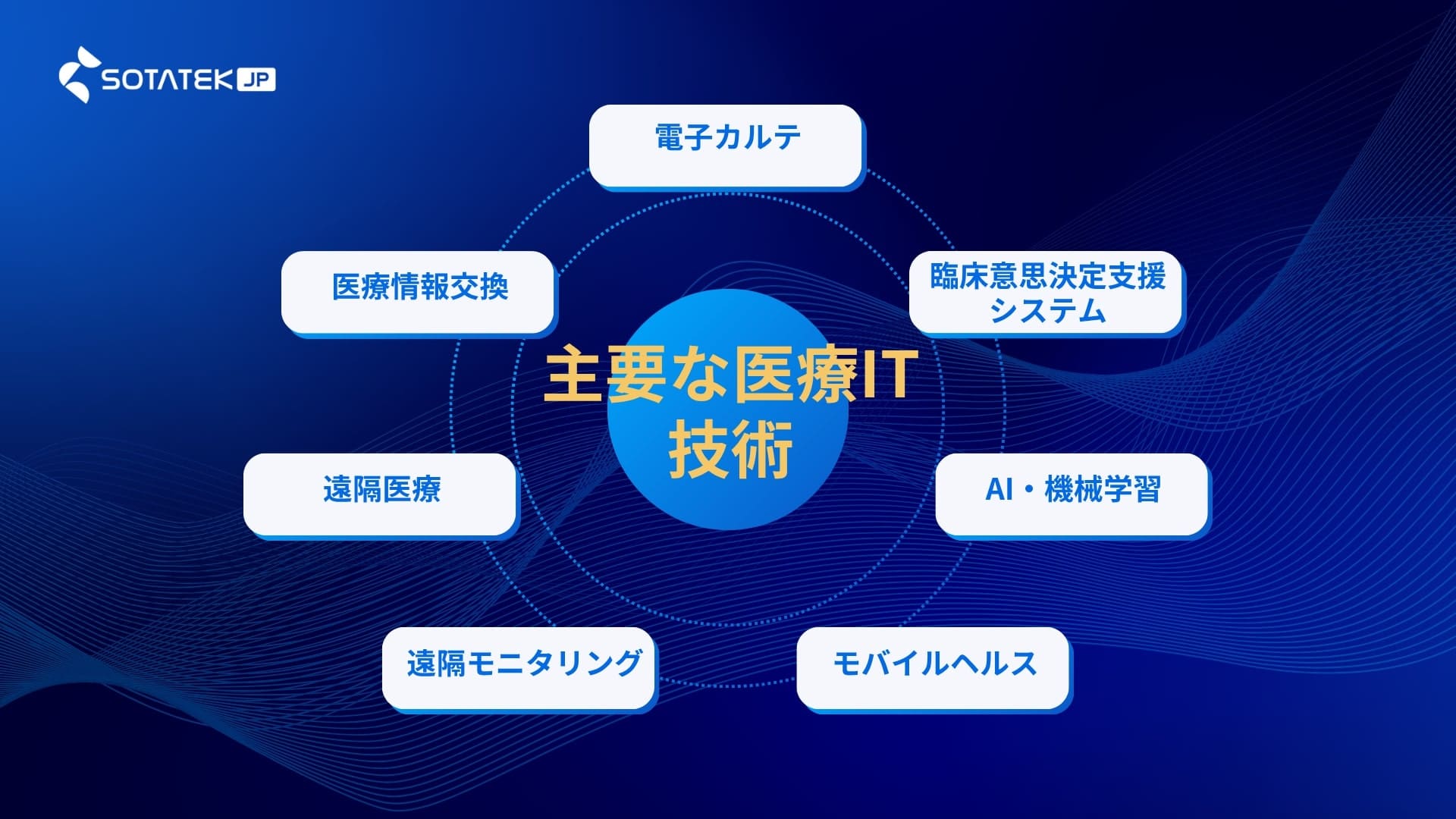 SOTATEK JP

電子カルテ

医療情報交換

臨床意思決定支援システム

主要な医療IT技術

遠隔医療

AI・機械学習

遠隔モニタリング

モバイルヘルス